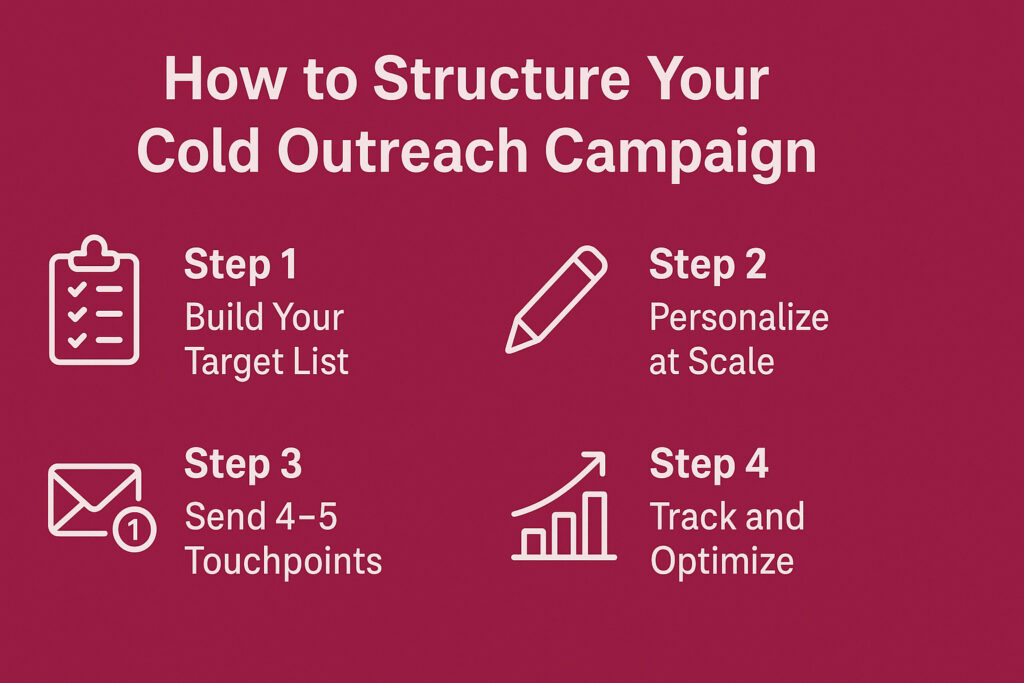 How to Structure Your Cold Outreach Campaign

Step 1
Build Your Target List

Step 2
Personalize at Scale

1

Step 3
Send 4–5 Touchpoints

Step 4
Track and Optimize